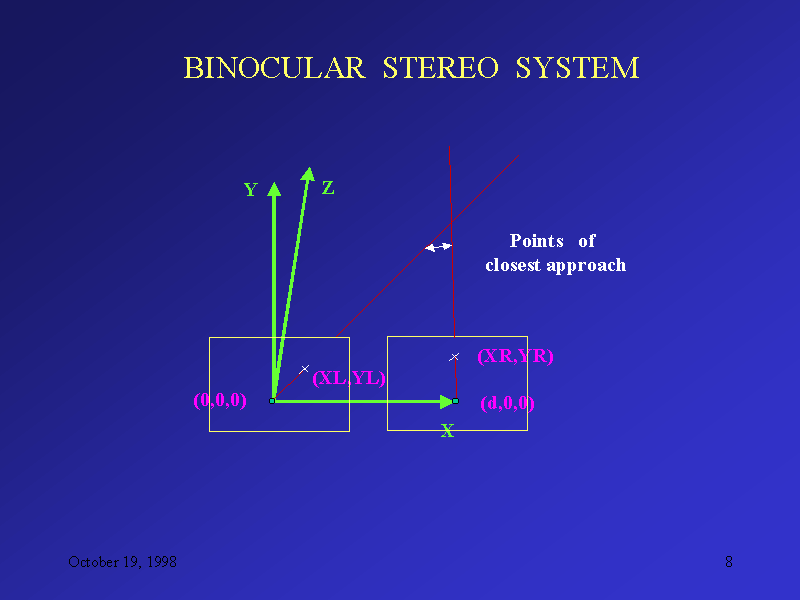 BINOCULAR STEREO SYSTEM

Y

Z

Points of closest approach

(XR,YR)

(XL,YL)

(0,0,0)

(d,0,0)

X

October 19, 1998

8